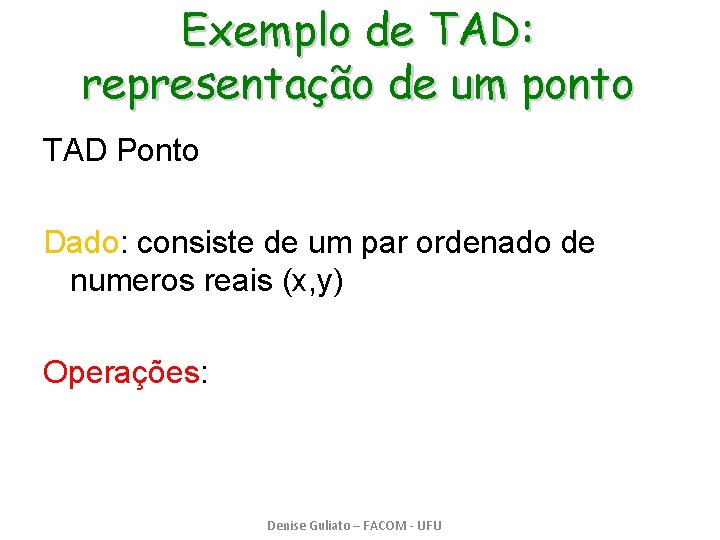 Exemplo de TAD: representação de um ponto

TAD Ponto

Dado: consiste de um par ordenado de numeros reais (x,y)

Operações:

Denise Guliato – FACOM - UFU